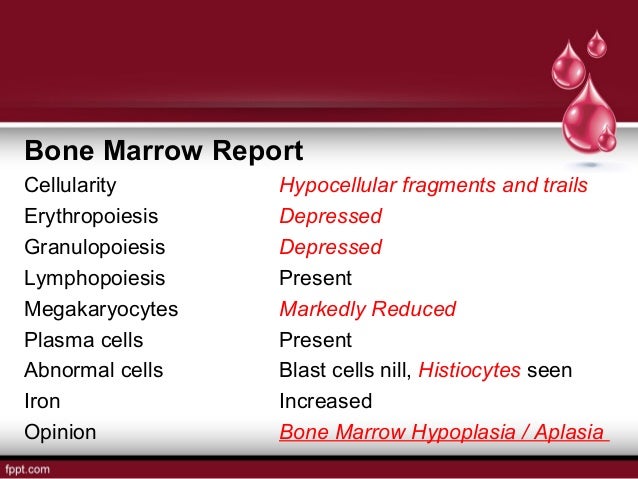 Bone Marrow Report

| | |
|---|---|
| Cellularity | Hypocellular fragments and trails |
| Erythropoiesis | Depressed |
| Granulopoiesis | Depressed |
| Lymphopoiesis | Present |
| Megakaryocytes | Markedly Reduced |
| Plasma cells | Present |
| Abnormal cells | Blast cells nill, Histiocytes seen |
| Iron | Increased |
| Opinion | Bone Marrow Hypoplasia / Aplasia |

fppt.com